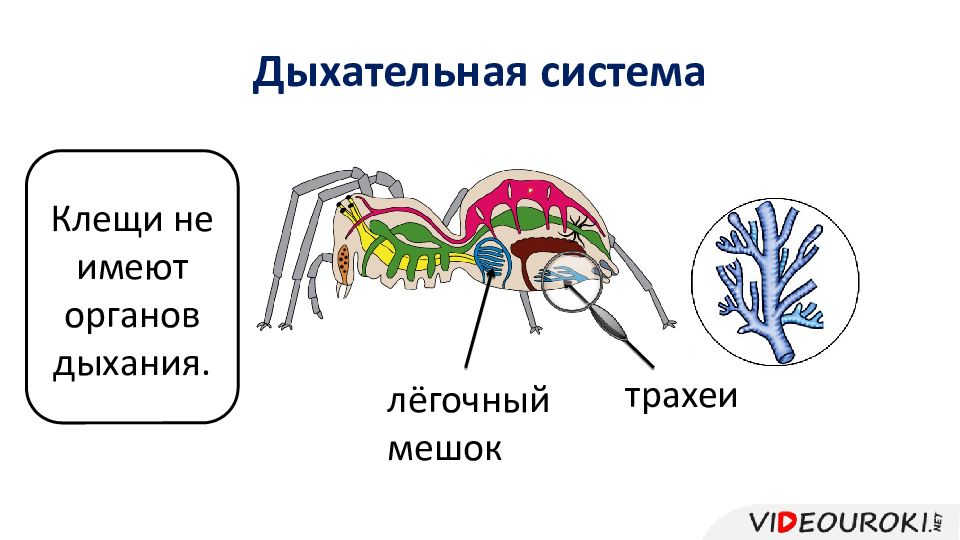 Дыхательная система

Клещи не имеют органов дыхания.

лёгочный мешок

трахеи

VIDEOUROKI.NET